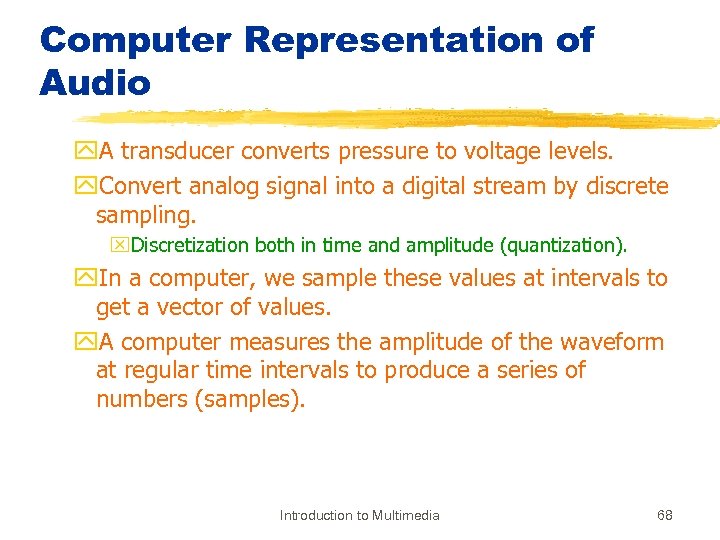 Computer Representation of Audio

A transducer converts pressure to voltage levels.

Convert analog signal into a digital stream by discrete sampling.

Discretization both in time and amplitude (quantization).

In a computer, we sample these values at intervals to get a vector of values.

A computer measures the amplitude of the waveform at regular time intervals to produce a series of numbers (samples).

Introduction to Multimedia

68